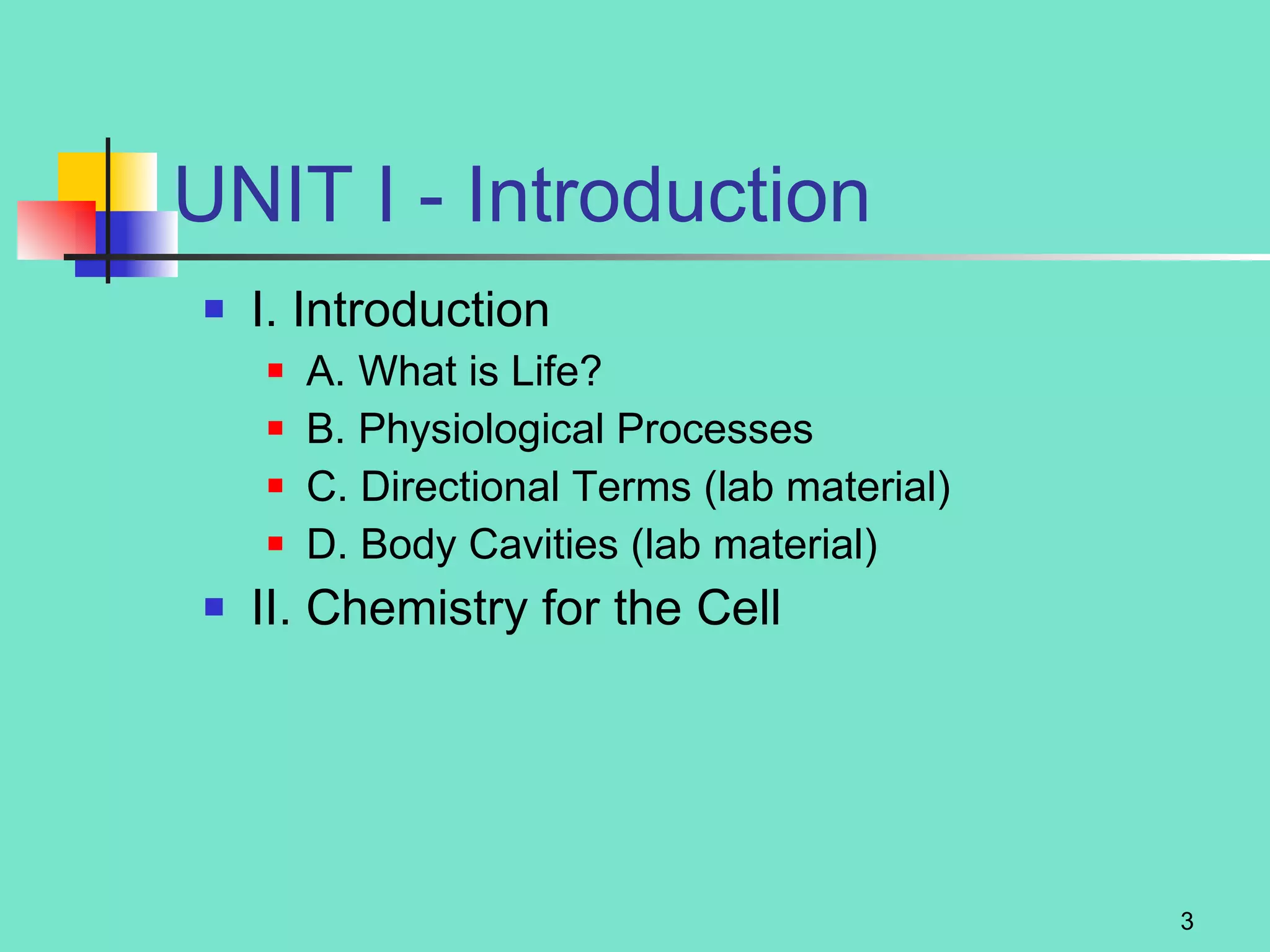 UNIT I - Introduction

I. Introduction
A. What is Life?
B. Physiological Processes
C. Directional Terms (lab material)
D. Body Cavities (lab material)
II. Chemistry for the Cell

3